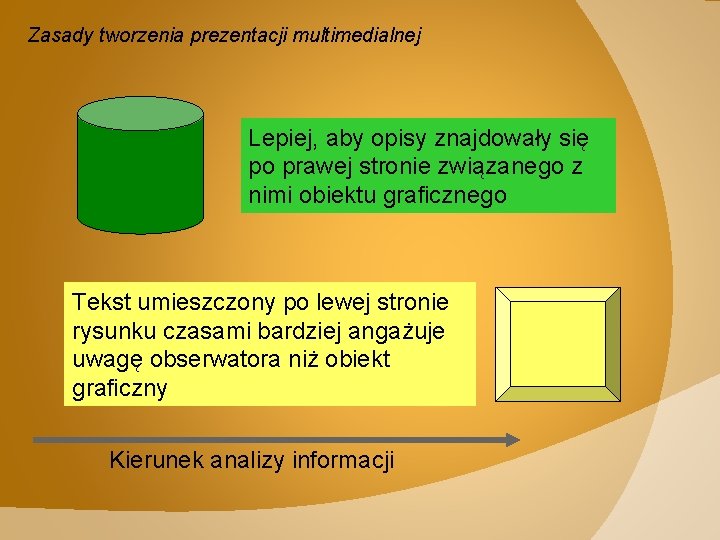 Zasady tworzenia prezentacji multimedialnej

Lepiej, aby opisy znajdowały się po prawej stronie związanego z nimi obiektu graficznego

Tekst umieszczony po lewej stronie rysunku czasami bardziej angażuje uwagę obserwatora niż obiekt graficzny

Kierunek analizy informacji